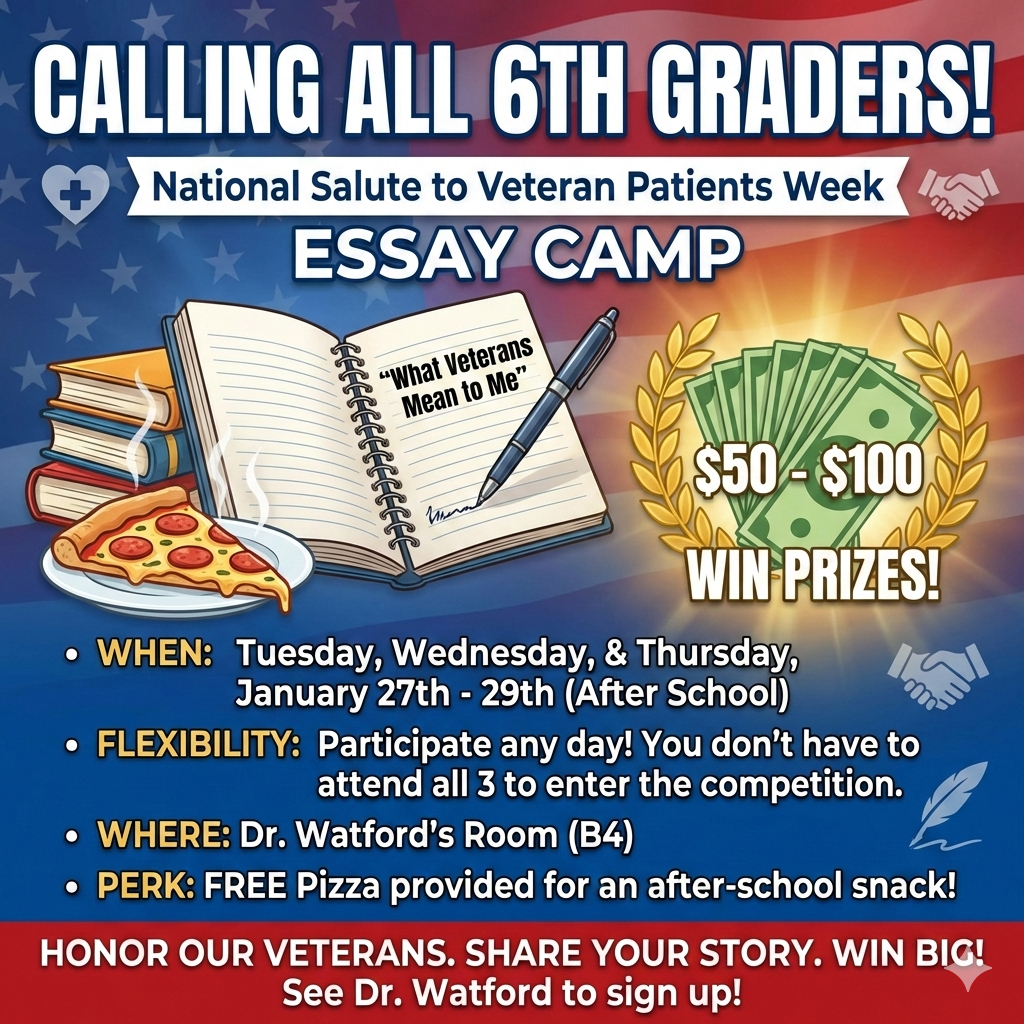 CALLING ALL 6TH GRADERS!

National Salute to Veteran Patients Week

ESSAY CAMP

"What Veterans Mean to Me"

$50 - $100

WIN PRIZES!

• WHEN: Tuesday, Wednesday, & Thursday, January 27th - 29th (After School)

• FLEXIBILITY: Participate any day! You don't have to attend all 3 to enter the competition.

• WHERE: Dr. Watford's Room (B4)

• PERK: FREE Pizza provided for an after-school snack!

HONOR OUR VETERANS. SHARE YOUR STORY. WIN BIG!
See Dr. Watford to sign up!